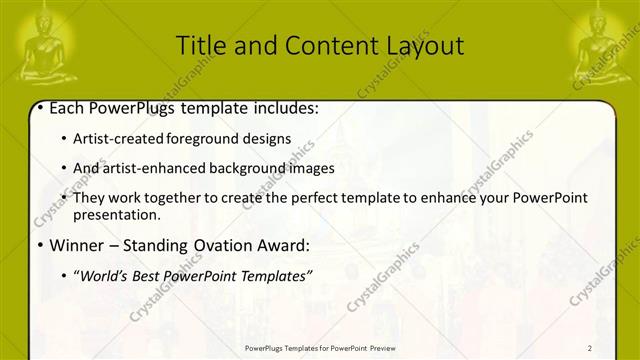 Title and Content Layout

• Each PowerPlugs template includes:

• Artist-created foreground designs

• And artist-enhanced background images

• They work together to create the perfect template to enhance your PowerPoint presentation.

• Winner – Standing Ovation Award:

• "World's Best PowerPoint Templates"

PowerPlugs Templates for PowerPoint Preview

2

CrystalGraphics